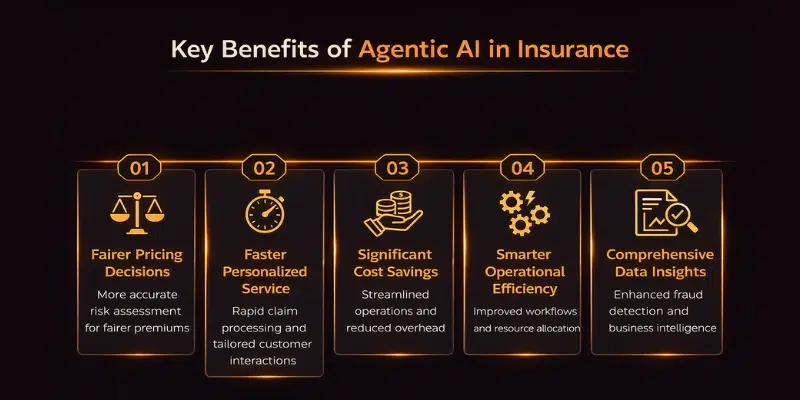 Key Benefits of Agentic AI in Insurance

01
Fairer Pricing Decisions
More accurate risk assessment for fairer premiums

02
Faster Personalized Service
Rapid claim processing and tailored customer interactions

03
Significant Cost Savings
Streamlined operations and reduced overhead

04
Smarter Operational Efficiency
Improved workflows and resource allocation

05
Comprehensive Data Insights
Enhanced fraud detection and business intelligence